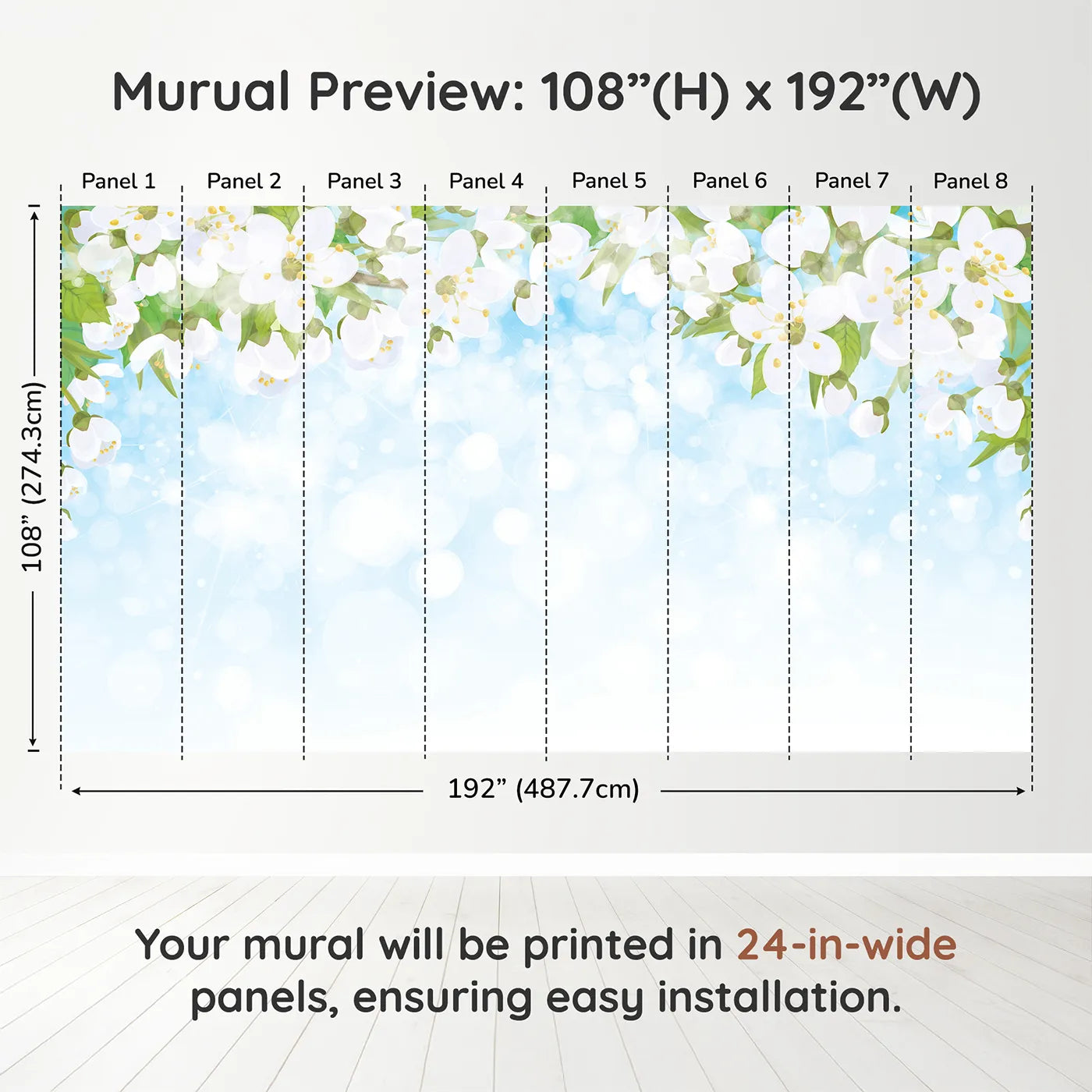 Murual Preview: 108”(H) x 192”(W)

Panel 1 Panel 2 Panel 3 Panel 4 Panel 5 Panel 6 Panel 7 Panel 8

108” (274.3cm)

192” (487.7cm)

Your mural will be printed in 24-in-wide panels, ensuring easy installation.